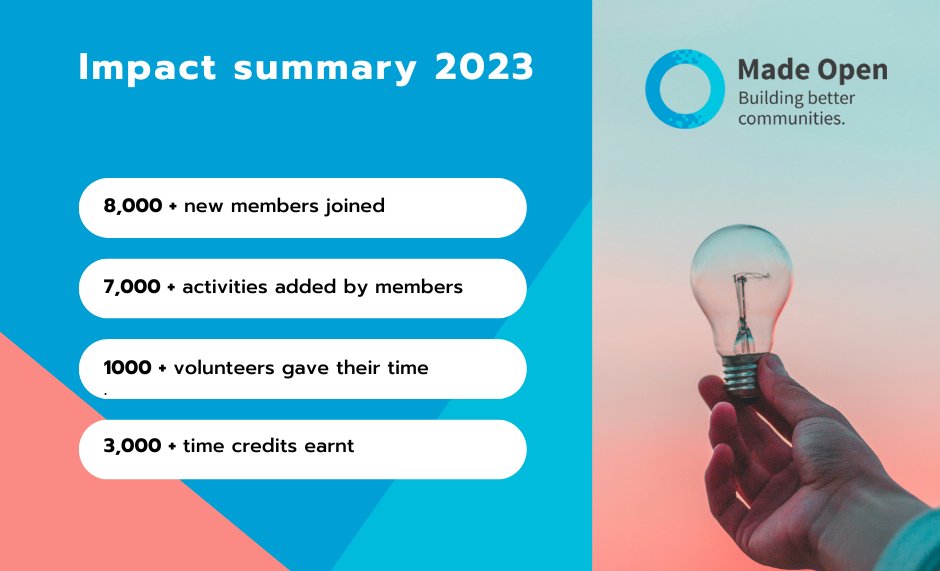 Impact summary 2023

Made Open
Building better communities.

8,000 + new members joined

7,000 + activities added by members

1000 + volunteers gave their time

3,000 + time credits earnt